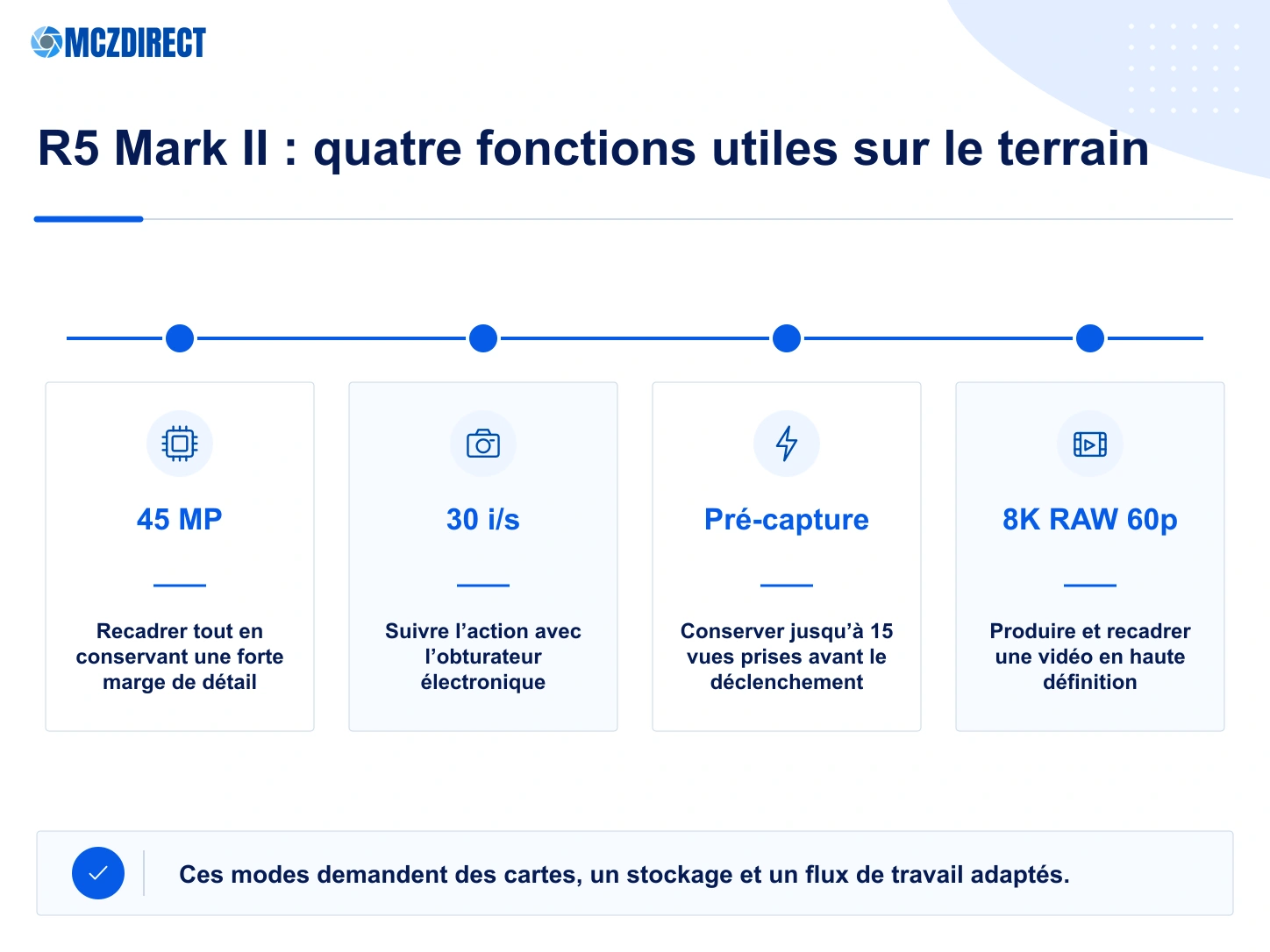 MCZDIRECT

R5 Mark II : quatre fonctions utiles sur le terrain

45 MP

Recadrer tout en conservant une forte marge de détail

30 i/s

Suivre l'action avec l'obturateur électronique

Pré-capture

Conserver jusqu'à 15 vues prises avant le déclenchement

8K RAW 60p

Produire et recadrer une vidéo en haute définition

Ces modes demandent des cartes, un stockage et un flux de travail adaptés.